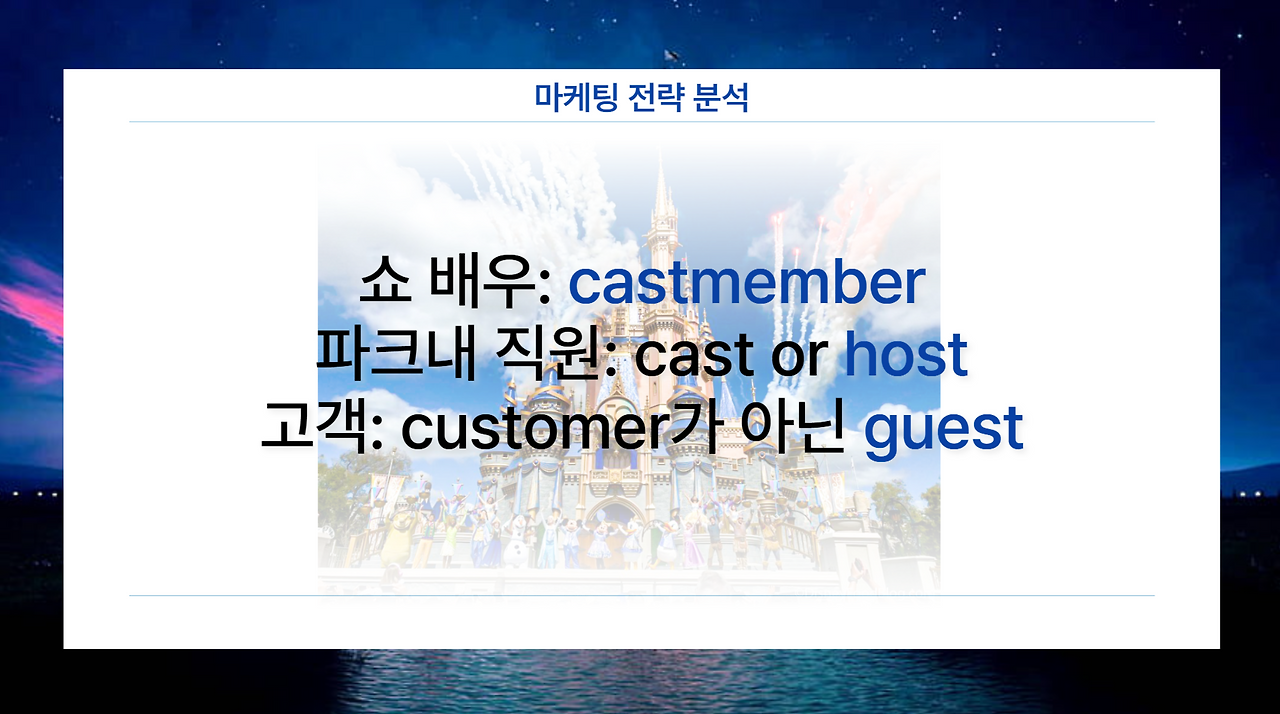 마케팅 전략 분석

쇼 배우: castmember
파크내 직원: cast or host
고객: customer가 아닌 guest